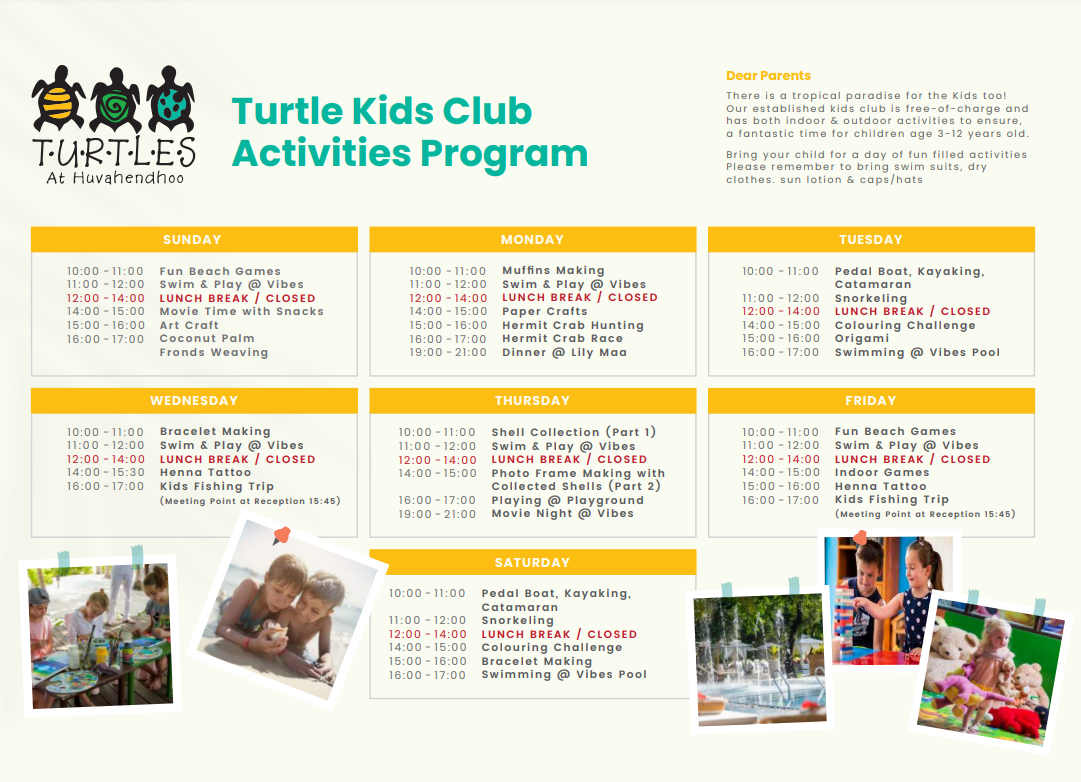 T·U·R·T·L·E·S
At Huvahendhoo

Turtle Kids Club Activities Program

Dear Parents

There is a tropical paradise for the Kids too! Our established kids club is free-of-charge and has both indoor & outdoor activities to ensure, a fantastic time for children age 3-12 years old.

Bring your child for a day of fun filled activities Please remember to bring swim suits, dry clothes. sun lotion & caps/hats

SUNDAY

10:00 - 11:00 Fun Beach Games
11:00 - 12:00 Swim & Play @ Vibes
12:00 - 14:00 LUNCH BREAK / CLOSED
14:00 - 15:00 Movie Time with Snacks
15:00 - 16:00 Art Craft
16:00 - 17:00 Coconut Palm Fronds Weaving

MONDAY

10:00 - 11:00 Muffins Making
11:00 - 12:00 Swim & Play @ Vibes
12:00 - 14:00 LUNCH BREAK / CLOSED
14:00 - 15:00 Paper Crafts
15:00 - 16:00 Hermit Crab Hunting
16:00 - 17:00 Hermit Crab Race
19:00 - 21:00 Dinner @ Lily Maa

TUESDAY

10:00 - 11:00 Pedal Boat, Kayaking, Catamaran
11:00 - 12:00 Snorkeling
12:00 - 14:00 LUNCH BREAK / CLOSED
14:00 - 15:00 Colouring Challenge
15:00 - 16:00 Origami
16:00 - 17:00 Swimming @ Vibes Pool

WEDNESDAY

10:00 - 11:00 Bracelet Making
11:00 - 12:00 Swim & Play @ Vibes
12:00 - 14:00 LUNCH BREAK / CLOSED
14:00 - 15:30 Henna Tattoo
16:00 - 17:00 Kids Fishing Trip (Meeting Point at Reception 15:45)

THURSDAY

10:00 - 11:00 Shell Collection (Part 1)
11:00 - 12:00 Swim & Play @ Vibes
12:00 - 14:00 LUNCH BREAK / CLOSED
14:00 - 15:00 Photo Frame Making with Collected Shells (Part 2)
16:00 - 17:00 Playing @ Playground
19:00 - 21:00 Movie Night @ Vibes

FRIDAY

10:00 - 11:00 Fun Beach Games
11:00 - 12:00 Swim & Play @ Vibes
12:00 - 14:00 LUNCH BREAK / CLOSED
14:00 - 15:00 Indoor Games
15:00 - 16:00 Henna Tattoo
16:00 - 17:00 Kids Fishing Trip (Meeting Point at Reception 15:45)

SATURDAY

10:00 - 11:00 Pedal Boat, Kayaking, Catamaran
11:00 - 12:00 Snorkeling
12:00 - 14:00 LUNCH BREAK / CLOSED
14:00 - 15:00 Colouring Challenge
15:00 - 16:00 Bracelet Making
16:00 - 17:00 Swimming @ Vibes Pool